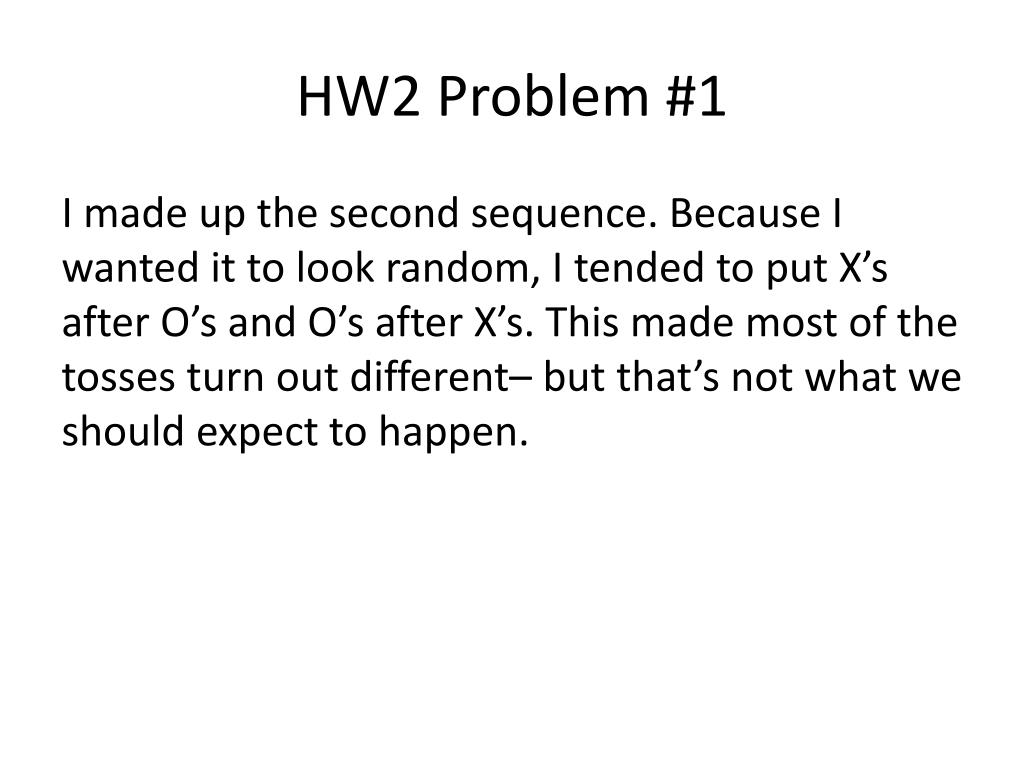 HW2 Problem #1

I made up the second sequence. Because I wanted it to look random, I tended to put X’s after O’s and O’s after X’s. This made most of the tosses turn out different– but that’s not what we should expect to happen.